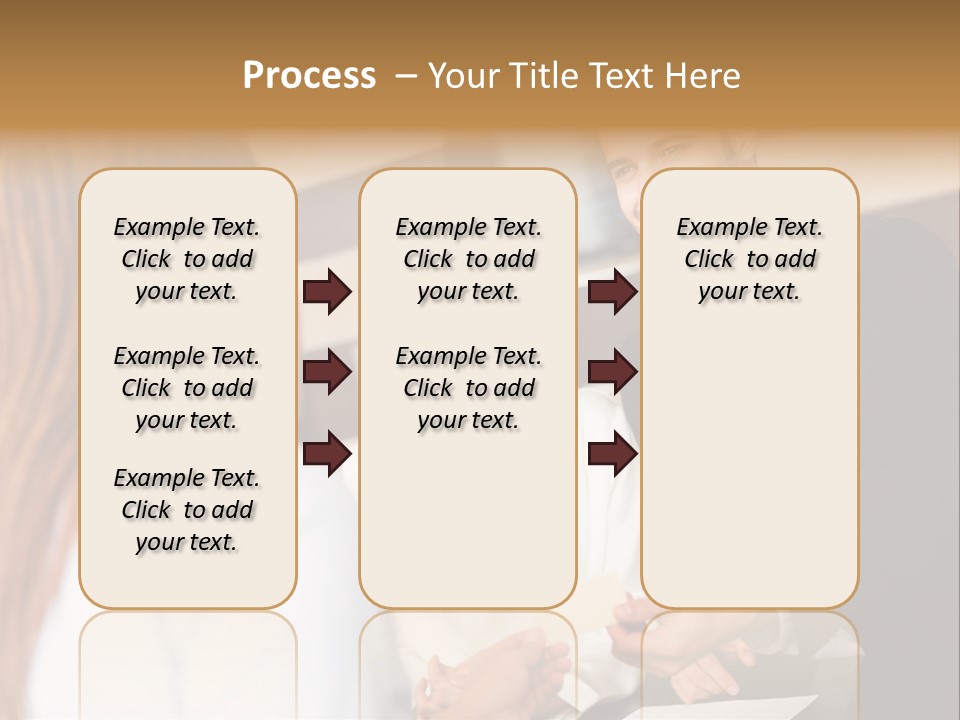 Process – Your Title Text Here

Example Text. Click to add your text.

Example Text. Click to add your text.

Example Text. Click to add your text.

Example Text. Click to add your text.

Example Text. Click to add your text.

Example Text. Click to add your text.